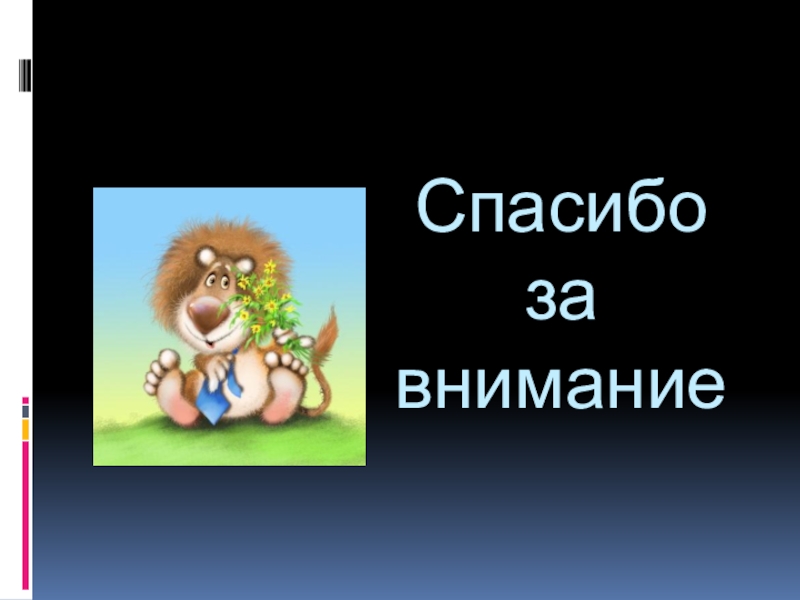 Спасибо
за
внимание